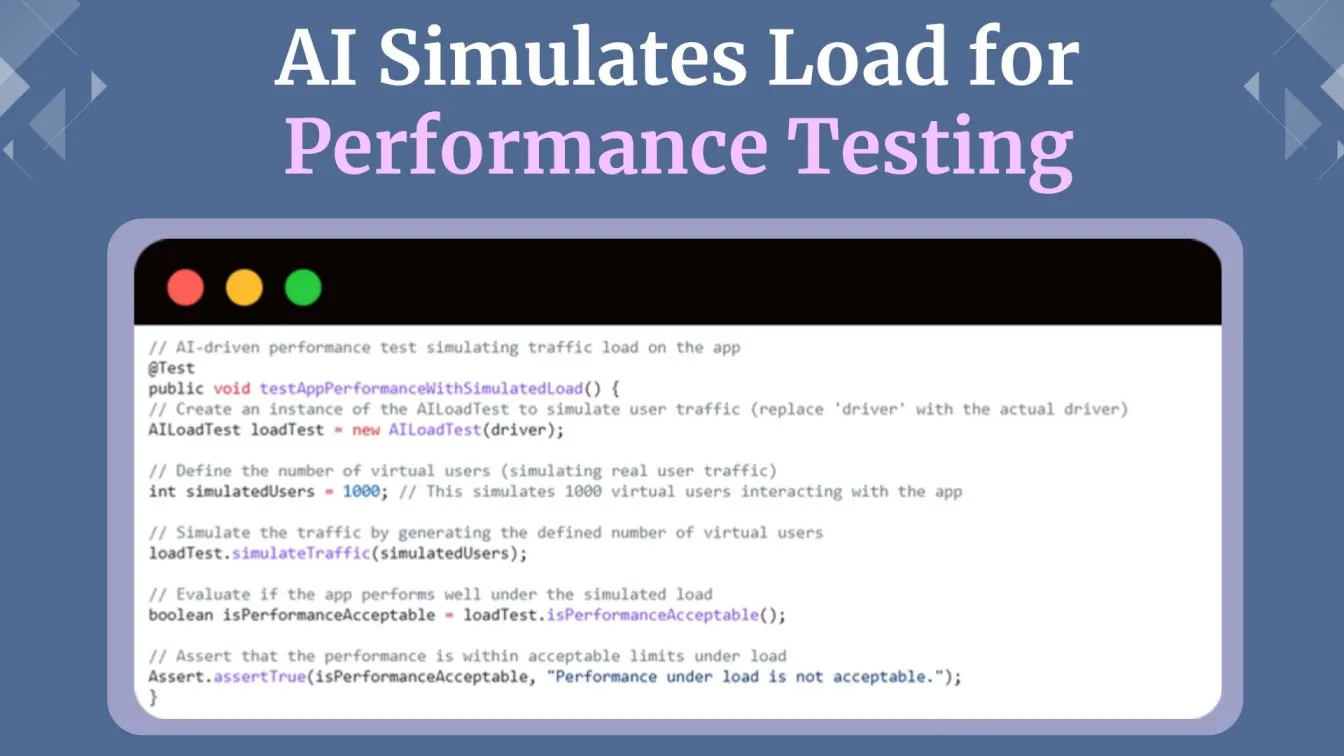 AI Simulates Load for Performance Testing

// AI-driven performance test simulating traffic load on the app
@Test
public void testAppPerformanceWithSimulatedLoad() {
// Create an instance of the AILoadTest to simulate user traffic (replace 'driver' with the actual driver)
AILoadTest loadTest = new AILoadTest(driver);

// Define the number of virtual users (simulating real user traffic)
int simulatedUsers = 1000; // This simulates 1000 virtual users interacting with the app

// Simulate the traffic by generating the defined number of virtual users
loadTest.simulateTraffic(simulatedUsers);

// Evaluate if the app performs well under the simulated load
boolean isPerformanceAcceptable = loadTest.isPerformanceAcceptable();

// Assert that the performance is within acceptable limits under load
Assert.assertTrue(isPerformanceAcceptable, "Performance under load is not acceptable.");
}